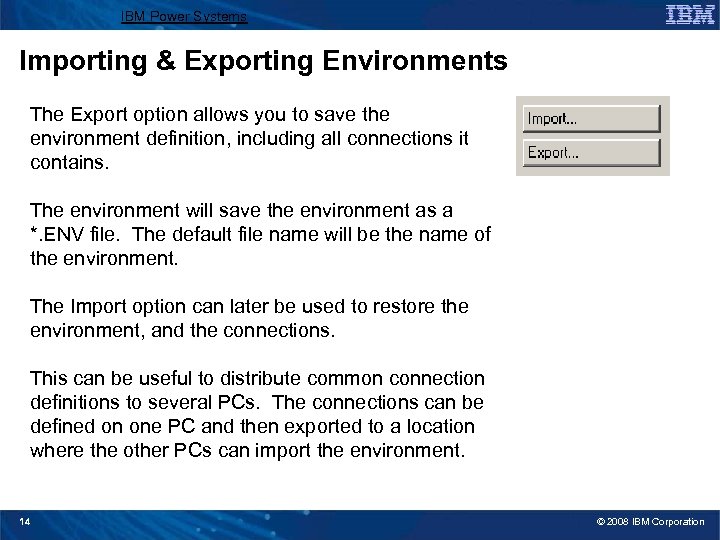 IBM Power Systems

IBM

Importing & Exporting Environments

The Export option allows you to save the environment definition, including all connections it contains.

The environment will save the environment as a *.ENV file. The default file name will be the name of the environment.

The Import option can later be used to restore the environment, and the connections.

This can be useful to distribute common connection definitions to several PCs. The connections can be defined on one PC and then exported to a location where the other PCs can import the environment.

Import...

Export...

14

© 2008 IBM Corporation